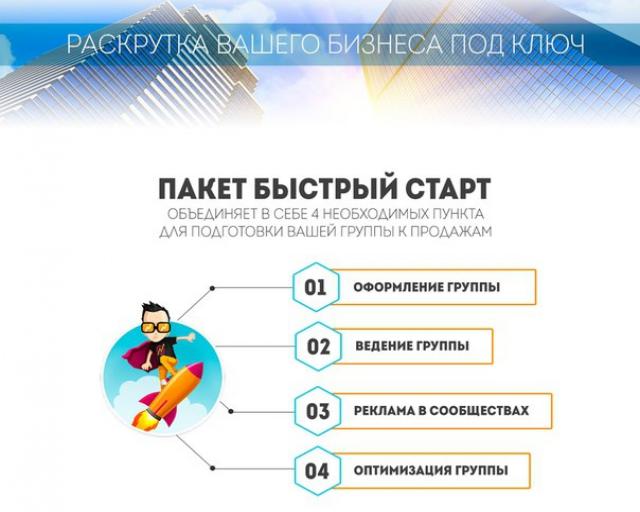 РАСКРУТКА ВАШЕГО БИЗНЕСА ПОД КЛЮЧ

ПАКЕТ БЫСТРЫЙ СТАРТ
ОБЪЕДИНЯЕТ В СЕБЕ 4 НЕОБХОДИМЫХ ПУНКТА ДЛЯ ПОДГОТОВКИ ВАШЕЙ ГРУППЫ К ПРОДАЖАМ

01 ОФОРМЛЕНИЕ ГРУППЫ

02 ВЕДЕНИЕ ГРУППЫ

03 РЕКЛАМА В СООБЩЕСТВАХ

04 ОПТИМИЗАЦИЯ ГРУППЫ